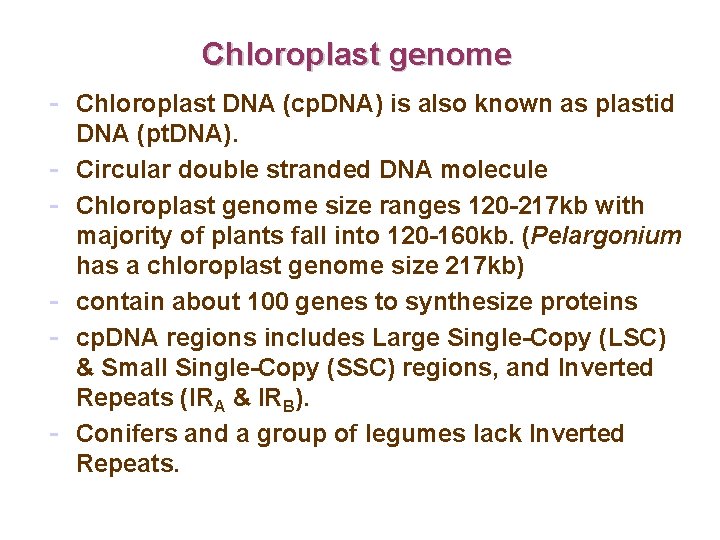 Chloroplast genome

- Chloroplast DNA (cpDNA) is also known as plastid DNA (ptDNA).
- Circular double stranded DNA molecule
- Chloroplast genome size ranges 120-217kb with majority of plants fall into 120-160kb. (Pelargonium has a chloroplast genome size 217kb)
- contain about 100 genes to synthesize proteins
- cpDNA regions includes Large Single-Copy (LSC) & Small Single-Copy (SSC) regions, and Inverted Repeats ($IR_A$ & $IR_B$).
- Conifers and a group of legumes lack Inverted Repeats.